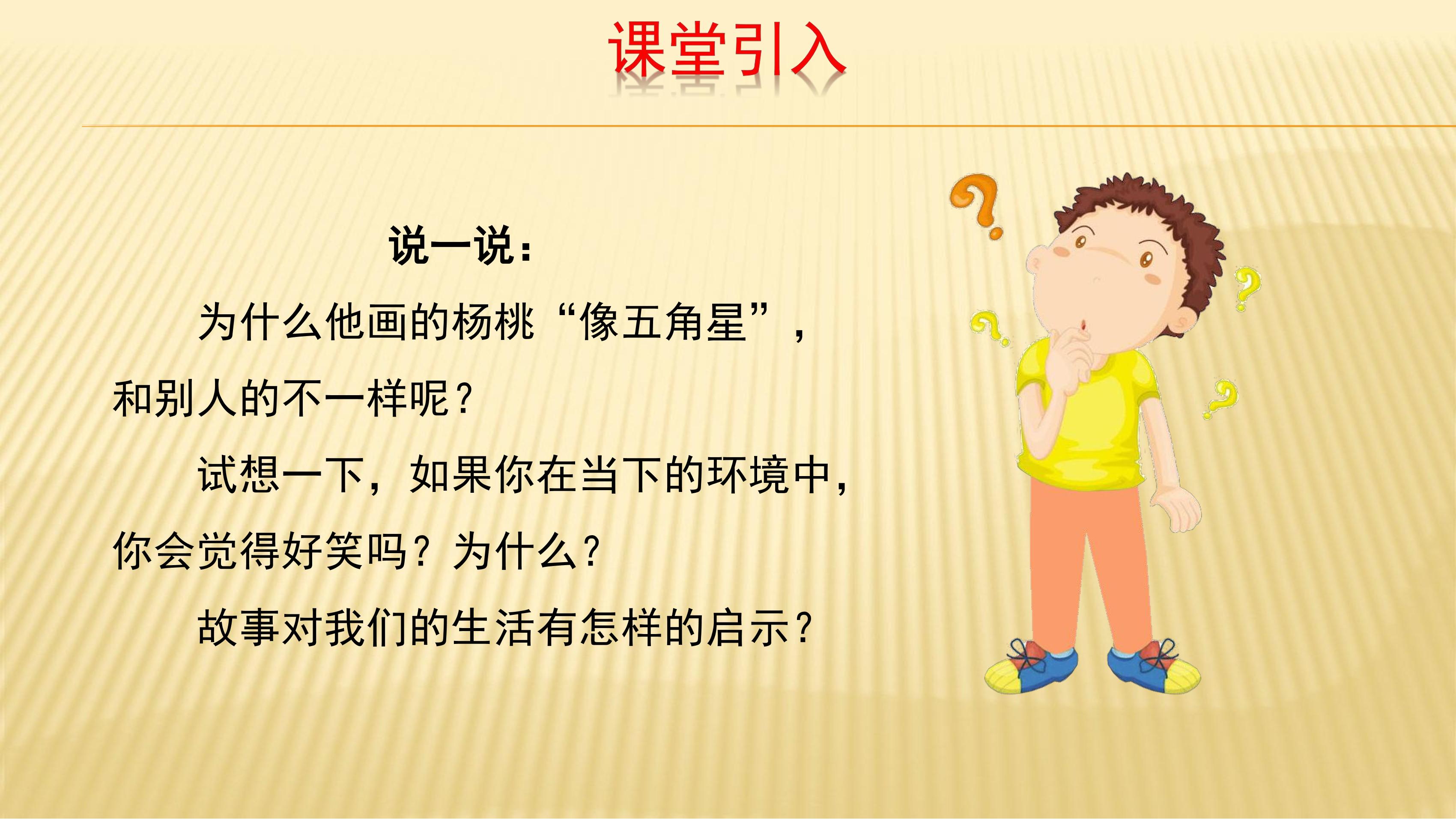 课堂引入

说一说：

为什么他画的杨桃“像五角星”，和别人的不一样呢？

试想一下，如果你在当下的环境中，你会觉得好笑吗？为什么？

故事对我们的生活有怎样的启示？